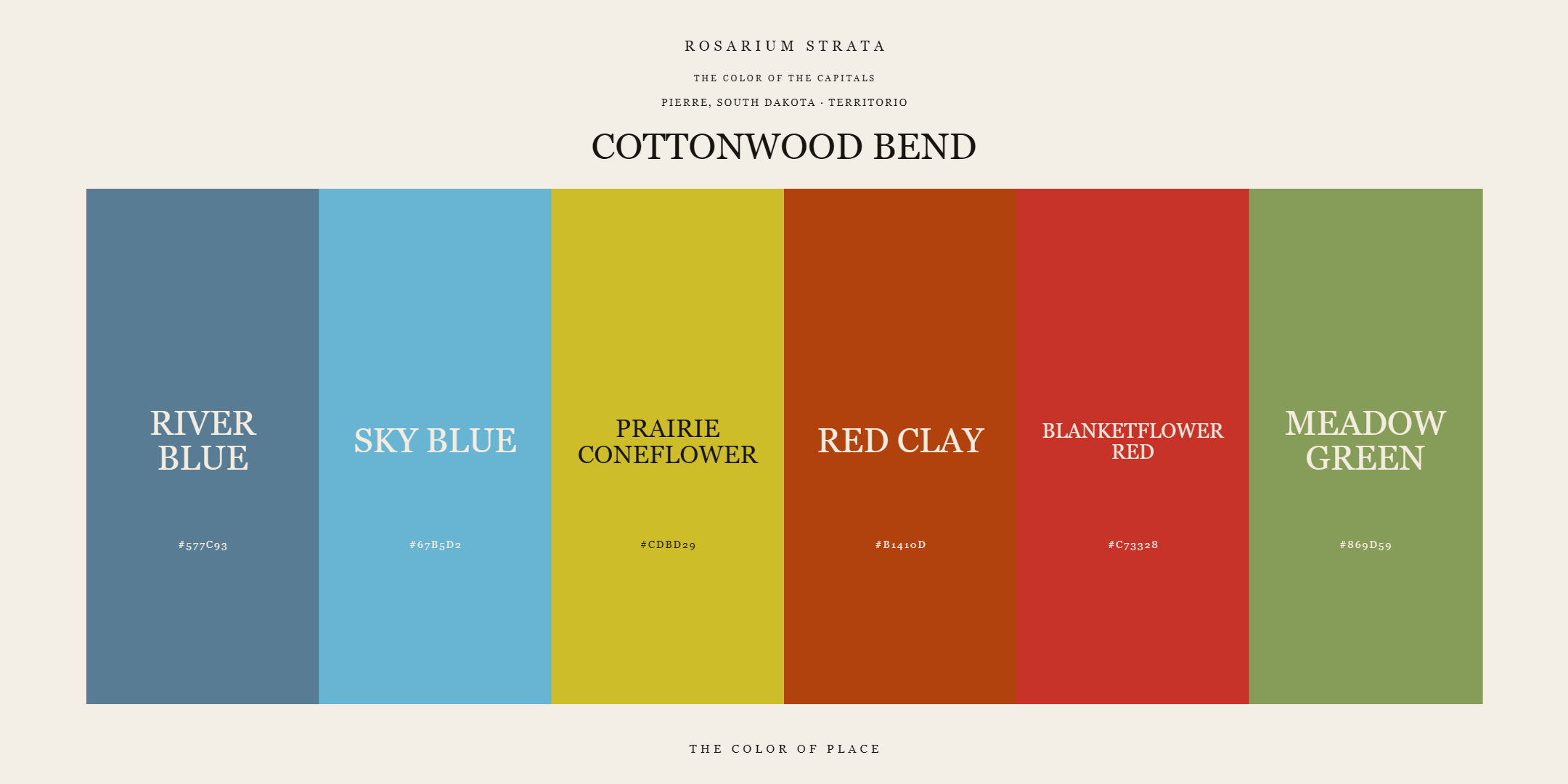 ROSARIUM STRATA

THE COLOR OF THE CAPITALS

PIERRE, SOUTH DAKOTA · TERRITORIO

COTTONWOOD BEND

RIVER BLUE

#577C93

SKY BLUE

#67B5D2

PRAIRIE CONEFLOWER

#CDBD29

RED CLAY

#B1410D

BLANKETFLOWER RED

#C73328

MEADOW GREEN

#869D59

THE COLOR OF PLACE